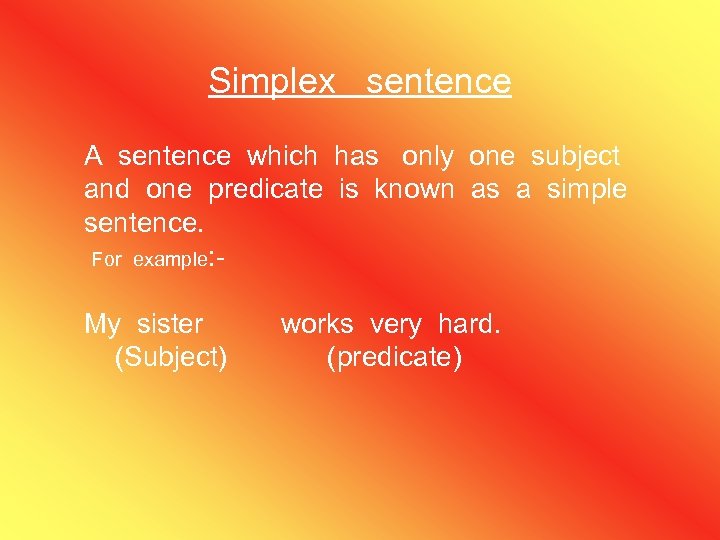 Simplex sentence

A sentence which has only one subject and one predicate is known as a simple sentence.

For example:-

My sister works very hard.
(Subject) (predicate)